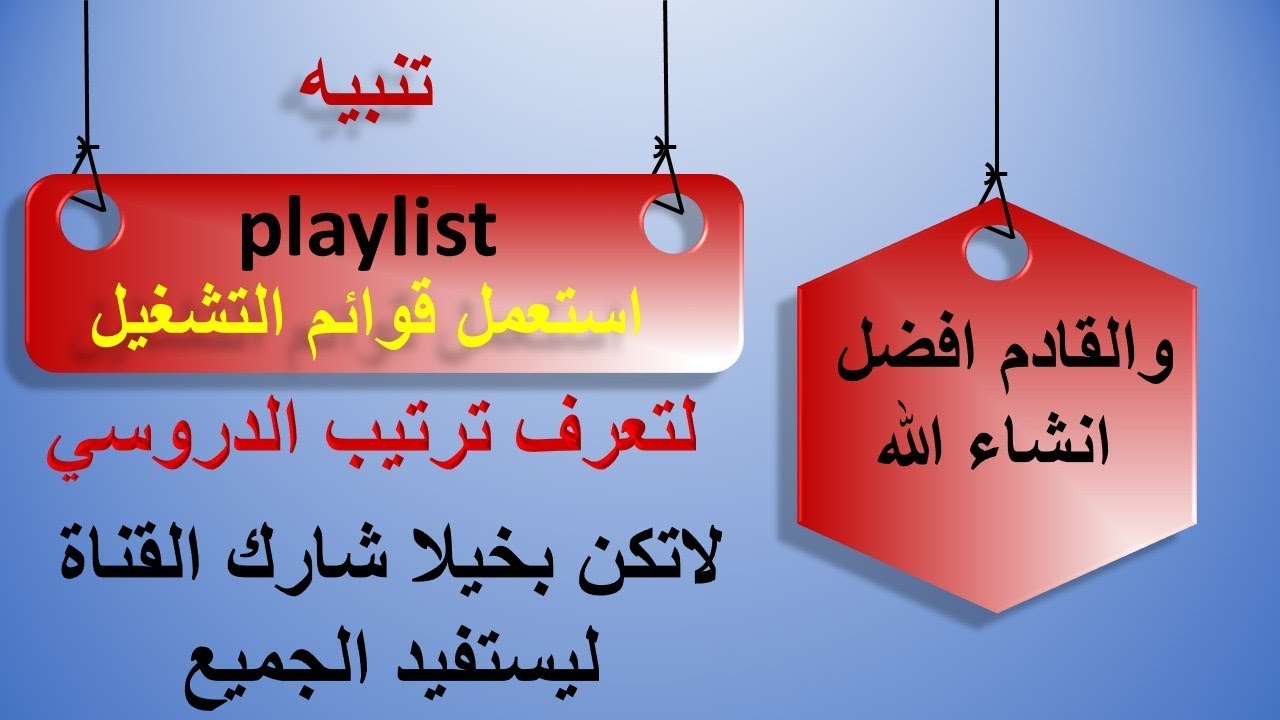 تنبيه

playlist
استعمل قوائم التشغيل

لتعرف ترتيب الدروسي

لاتكن بخيلا شارك القناة ليستفيد الجميع

والقادم افضل انشاء الله